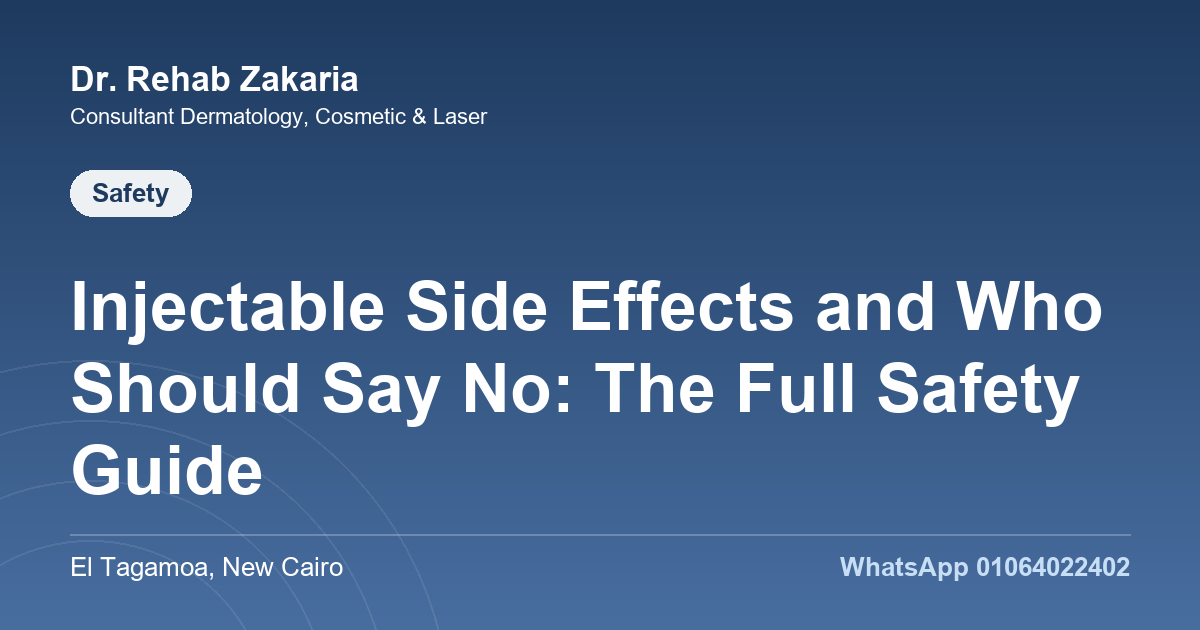 Dr. Rehab Zakaria
Consultant Dermatology, Cosmetic & Laser

Safety

Injectable Side Effects and Who Should Say No: The Full Safety Guide

El Tagamoa, New Cairo

WhatsApp 01064022402